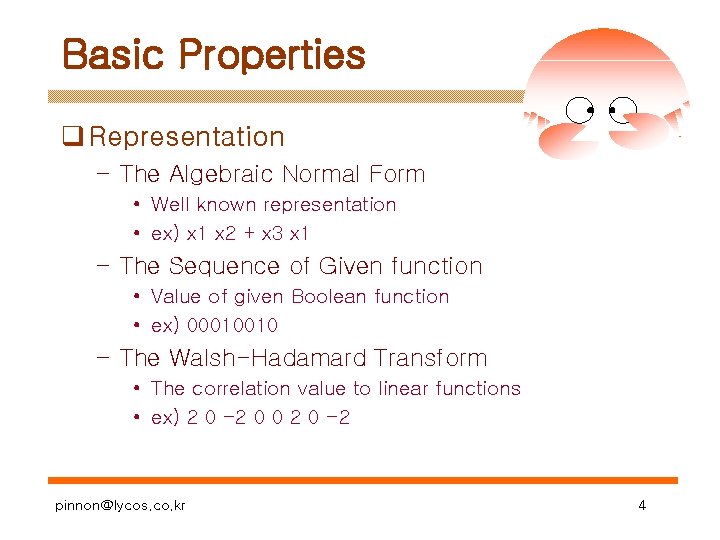 Basic Properties

❑ Representation

– The Algebraic Normal Form
• Well known representation
• ex) x1 x2 + x3 x1

– The Sequence of Given function
• Value of given Boolean function
• ex) 00010010

– The Walsh-Hadamard Transform
• The correlation value to linear functions
• ex) 2 0 -2 0 0 2 0 -2

pinnon@lycos.co.kr

4